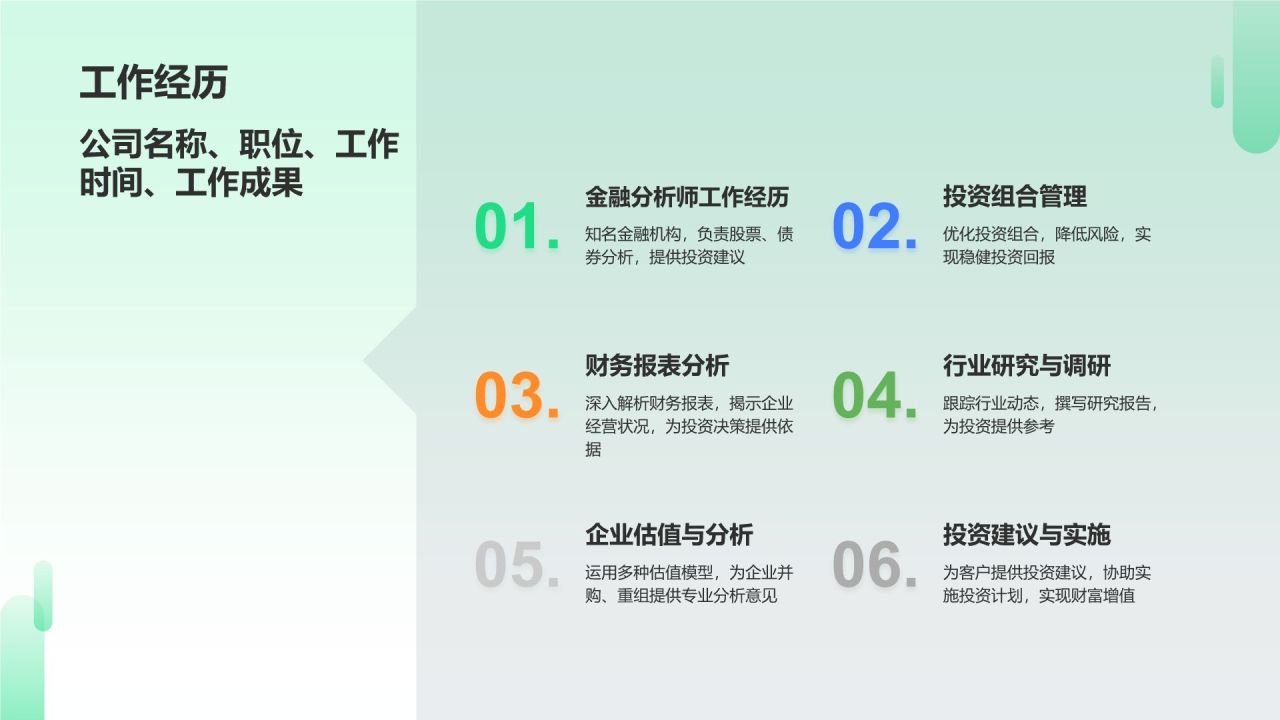 工作经历

公司名称、职位、工作时间、工作成果

01.

金融分析师工作经历

知名金融机构，负责股票、债券分析，提供投资建议

02.

投资组合管理

优化投资组合，降低风险，实现稳健投资回报

03.

财务报表分析

深入解析财务报表，揭示企业经营状况，为投资决策提供依据

04.

行业研究与调研

跟踪行业动态，撰写研究报告，为投资提供参考

05.

企业估值与分析

运用多种估值模型，为企业并购、重组提供专业分析意见

06.

投资建议与实施

为客户提供投资建议，协助实施投资计划，实现财富增值